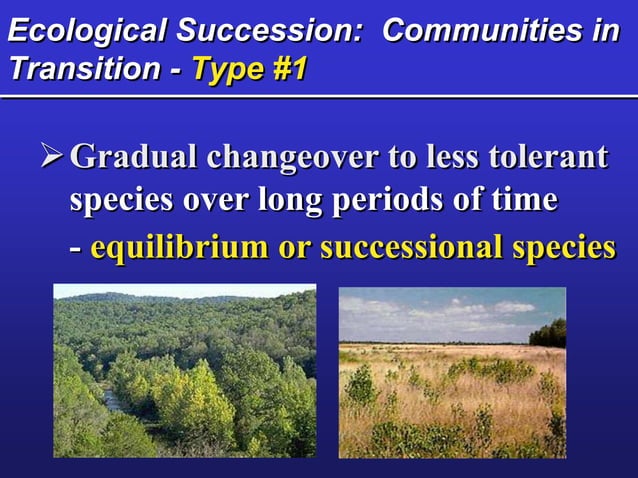 Ecological Succession: Communities in Transition - Type #1

➢ Gradual changeover to less tolerant species over long periods of time

- equilibrium or successional species